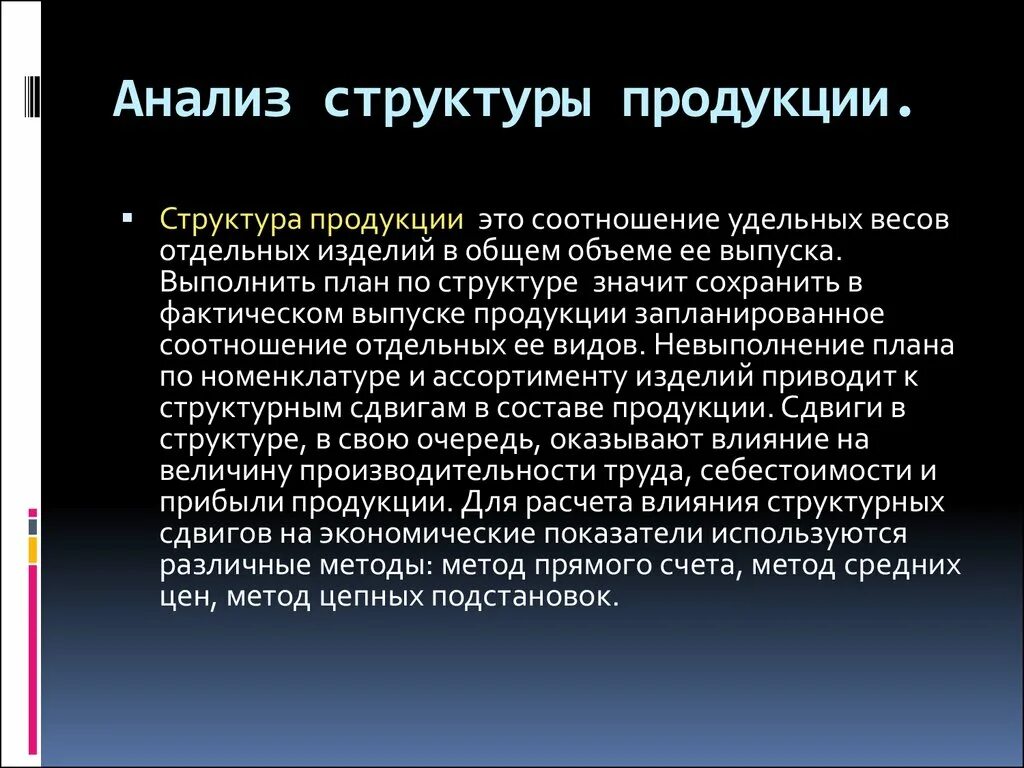 Анализ структуры продукции.

▪ Структура продукции это соотношение удельных весов отдельных изделий в общем объеме ее выпуска. Выполнить план по структуре значит сохранить в фактическом выпуске продукции запланированное соотношение отдельных ее видов. Невыполнение плана по номенклатуре и ассортименту изделий приводит к структурным сдвигам в составе продукции. Сдвиги в структуре, в свою очередь, оказывают влияние на величину производительности труда, себестоимости и прибыли продукции. Для расчета влияния структурных сдвигов на экономические показатели используются различные методы: метод прямого счета, метод средних цен, метод цепных подстановок.